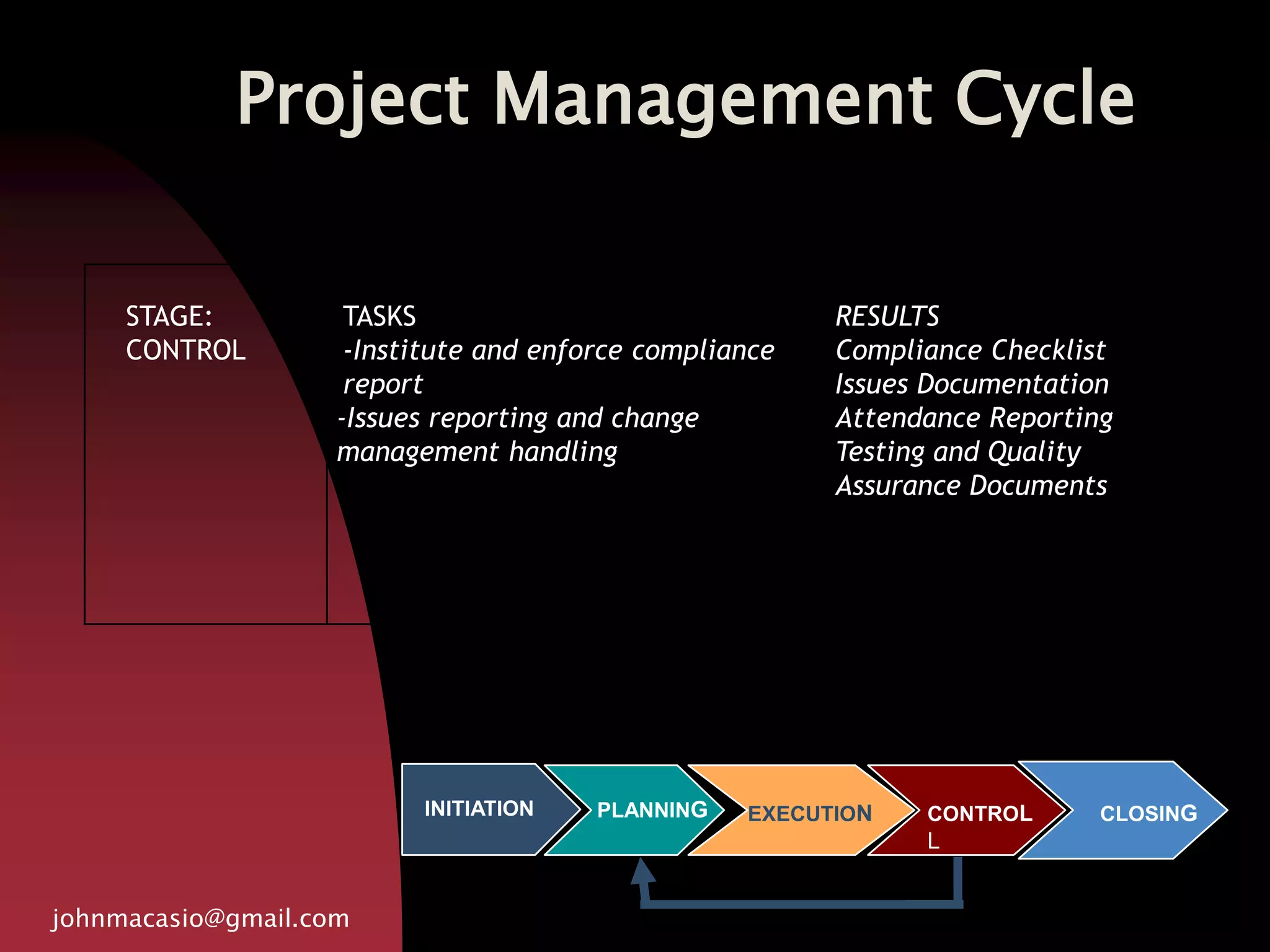 Project Management Cycle

STAGE:
CONTROL

TASKS
-Institute and enforce compliance report
-Issues reporting and change management handling

RESULTS
Compliance Checklist
Issues Documentation
Attendance Reporting
Testing and Quality Assurance Documents

INITIATION
PLANNING
EXECUTION
CONTROL
L
CLOSING

johnmacasio@gmail.com